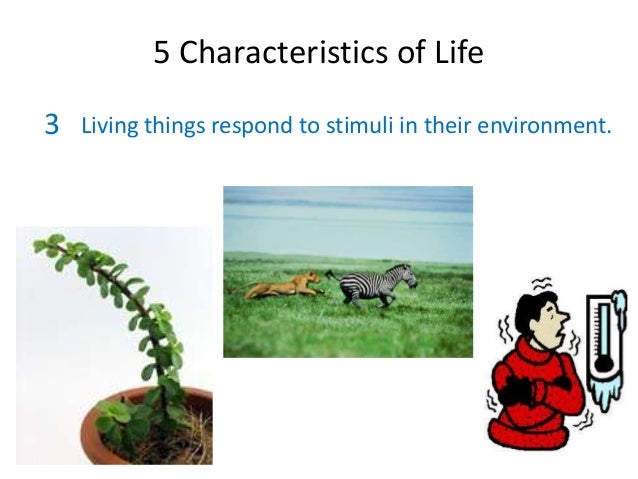 5 Characteristics of Life

3 Living things respond to stimuli in their environment.